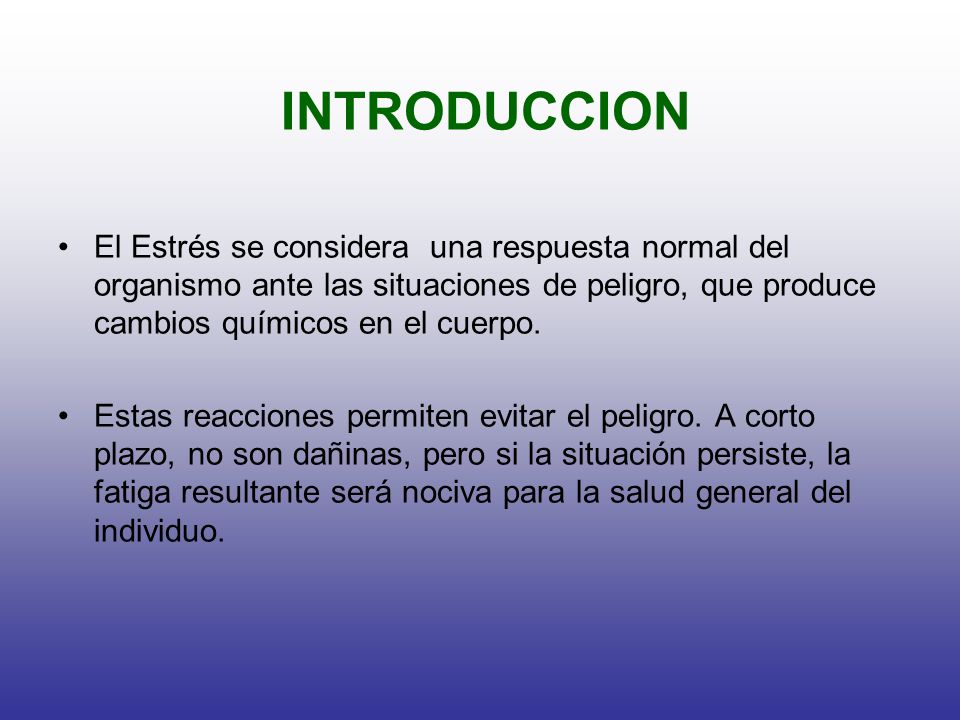 INTRODUCCION

• El Estrés se considera una respuesta normal del organismo ante las situaciones de peligro, que produce cambios químicos en el cuerpo.

• Estas reacciones permiten evitar el peligro. A corto plazo, no son dañinas, pero si la situación persiste, la fatiga resultante será nociva para la salud general del individuo.